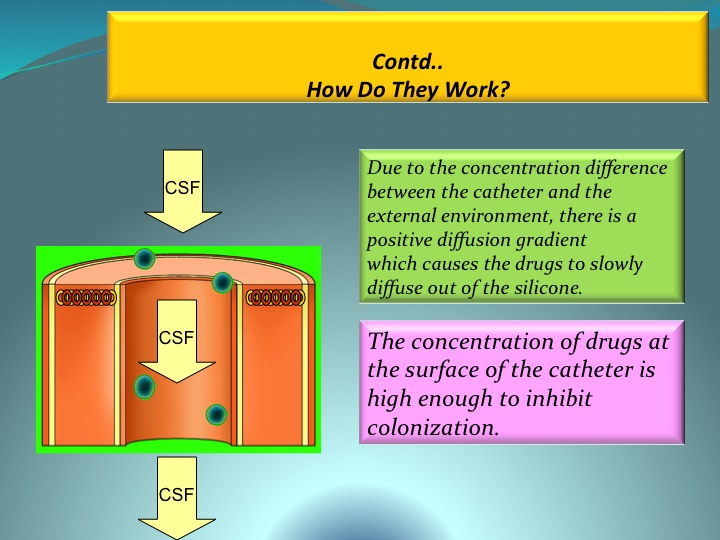 Contd..
How Do They Work?

CSF

CSF

CSF

Due to the concentration difference between the catheter and the external environment, there is a positive diffusion gradient which causes the drugs to slowly diffuse out of the silicone.

The concentration of drugs at the surface of the catheter is high enough to inhibit colonization.